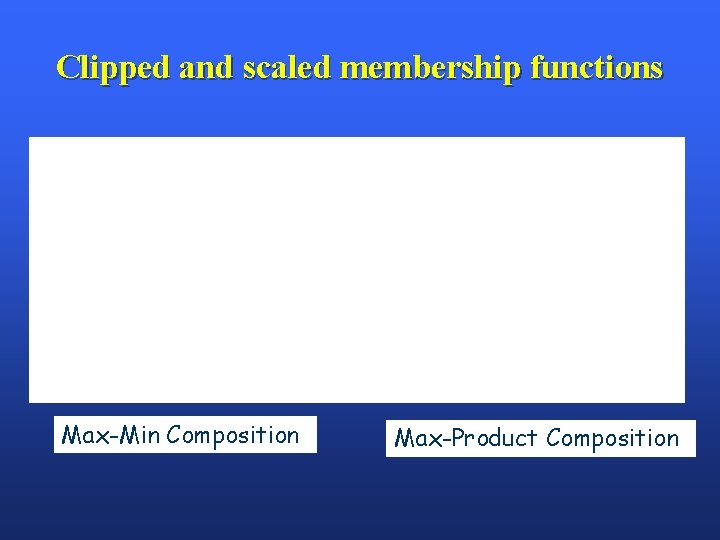 Clipped and scaled membership functions

Max-Min Composition

Max-Product Composition